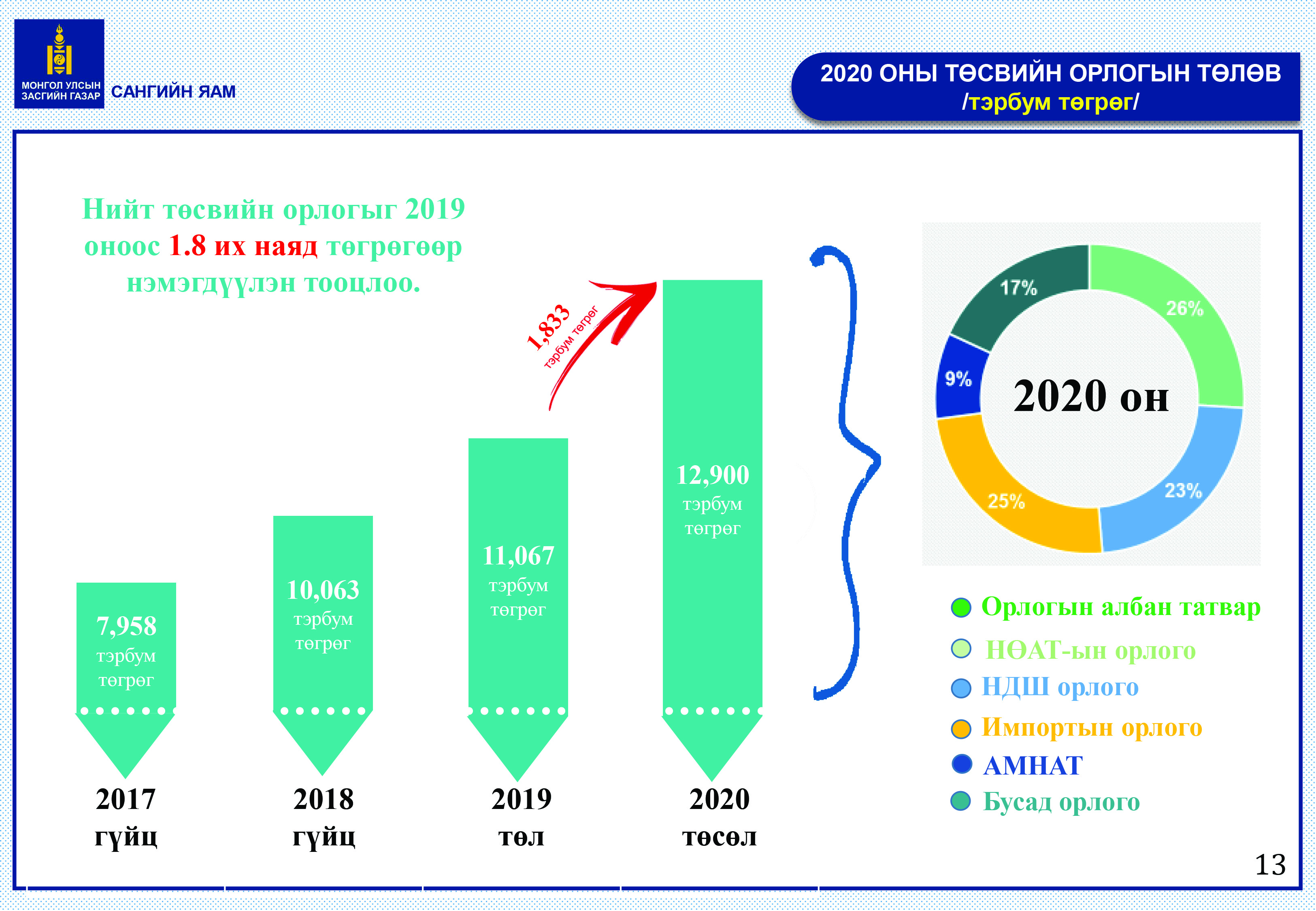 МОНГОЛ УЛСЫН ЗАСГИЙН ГАЗАР САНГИЙН ЯАМ

2020 ОНЫ ТӨСВИЙН ОРЛОГЫН ТӨЛӨВ /тэрбум төгрөг/

Нийт төсвийн орлогыг 2019 оноос 1.8 их наяд төгрөгөөр нэмэгдүүлэн тооцлоо.

1,833 тэрбум төгрөг

7,958 тэрбум төгрөг

10,063 тэрбум төгрөг

11,067 тэрбум төгрөг

12,900 тэрбум төгрөг

2017 гүйц

2018 гүйц

2019 төл

2020 төсөл

17%
26%
9%
2020 он
23%
25%

Орлогын албан татвар
НӨАТ-ын орлого
НДШ орлого
Импортын орлого
АМНАТ
Бусад орлого

13